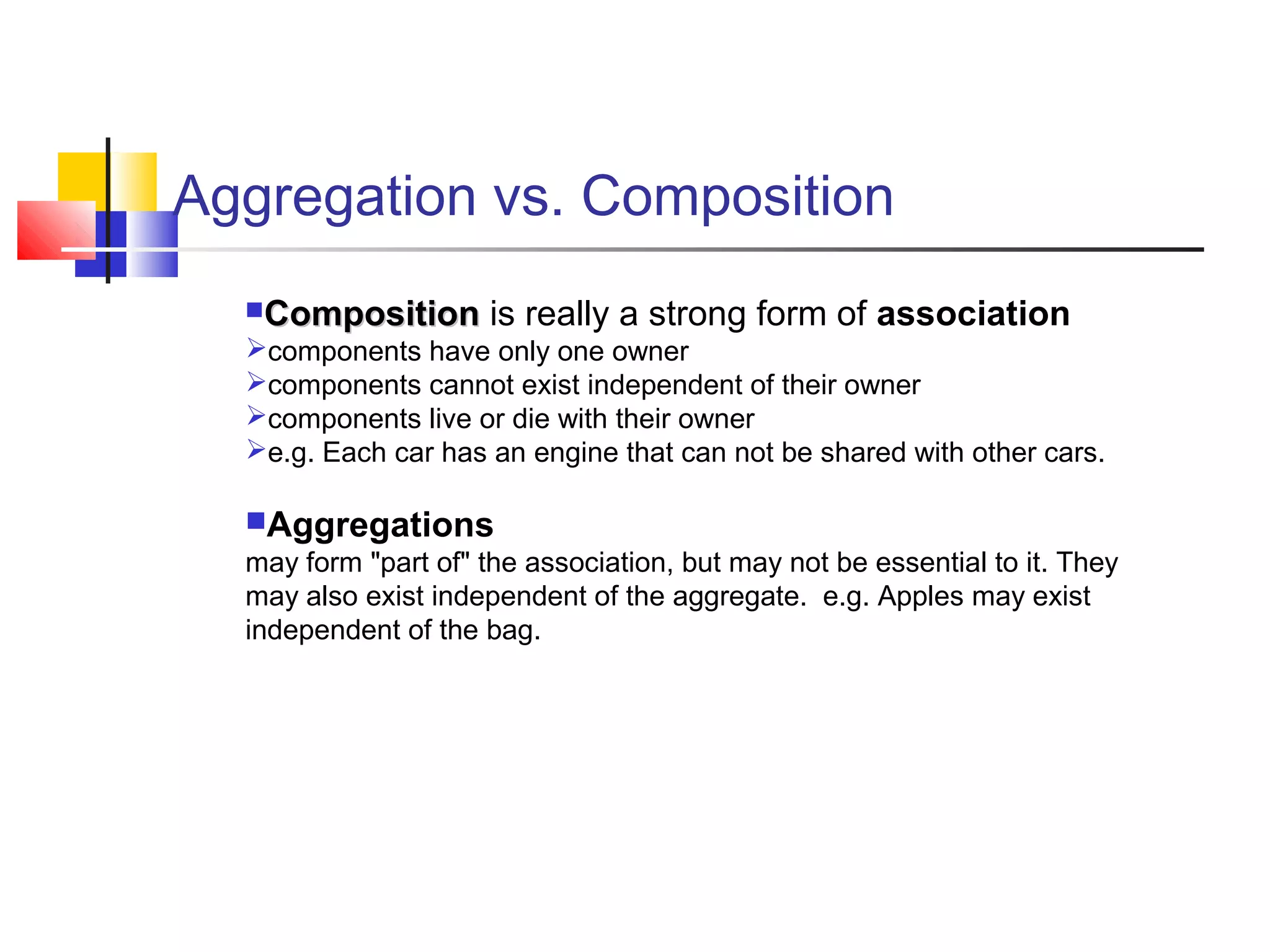 Aggregation vs. Composition

Composition is really a strong form of association
components have only one owner
components cannot exist independent of their owner
components live or die with their owner
e.g. Each car has an engine that can not be shared with other cars.

Aggregations
may form "part of" the association, but may not be essential to it. They may also exist independent of the aggregate. e.g. Apples may exist independent of the bag.